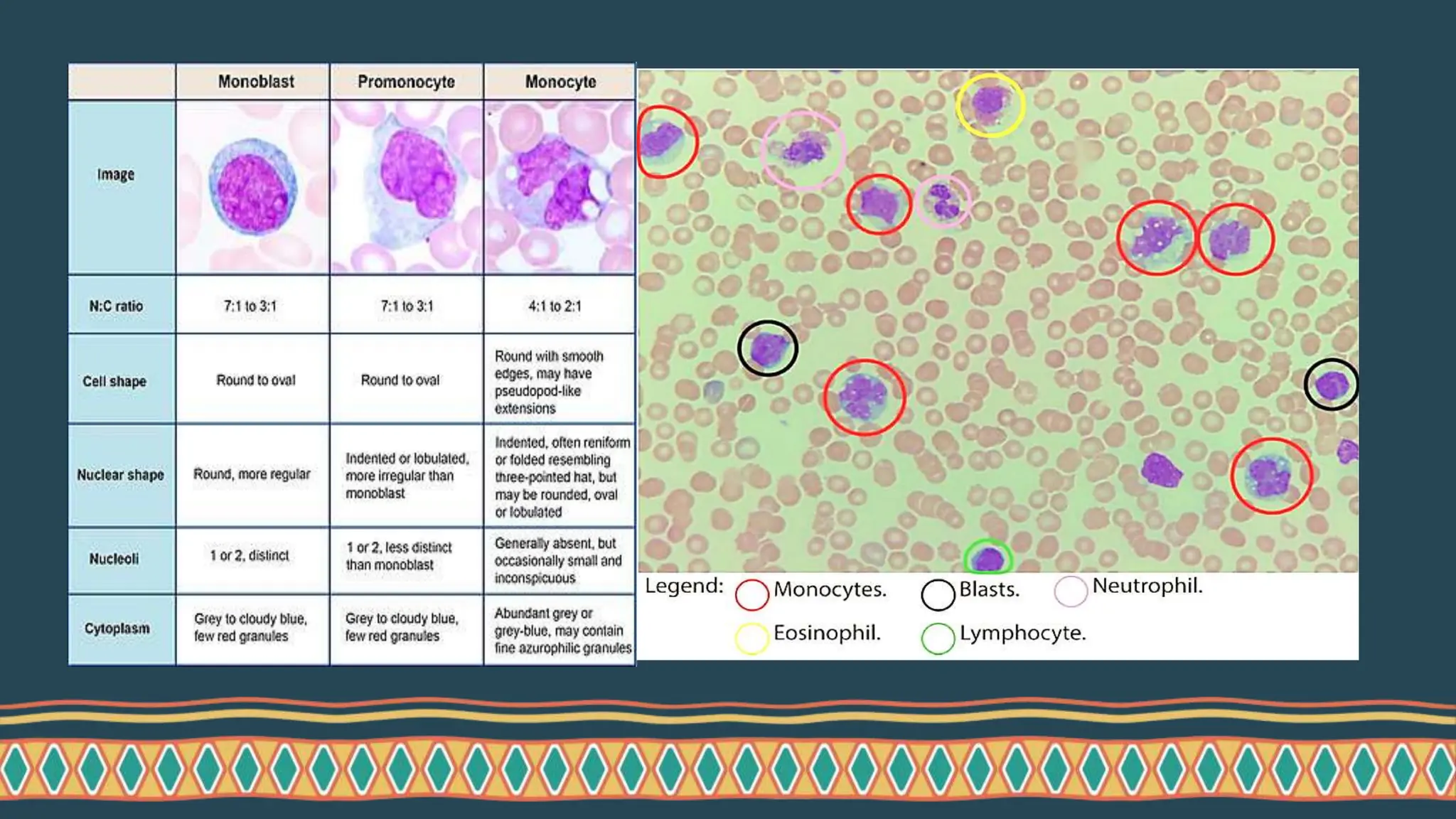 | | Monoblast | Promonocyte | Monocyte |
|---|---|---|---|
| Image | | | |
| N:C ratio | 7:1 to 3:1 | 7:1 to 3:1 | 4:1 to 2:1 |
| Cell shape | Round to oval | Round to oval | Round with smooth edges, may have pseudopod-like extensions |
| Nuclear shape | Round, more regular | Indented or lobulated, more irregular than monoblast | Indented, often reniform or folded resembling three-pointed hat, but may be rounded, oval or lobulated |
| Nucleoli | 1 or 2, distinct | 1 or 2, less distinct than monoblast | Generally absent, but occasionally small and inconspicuous |
| Cytoplasm | Grey to cloudy blue, few red granules | Grey to cloudy blue, few red granules | Abundant grey or grey-blue, may contain fine azurophilic granules |

Legend: Monocytes. Blasts. Neutrophil. Eosinophil. Lymphocyte.